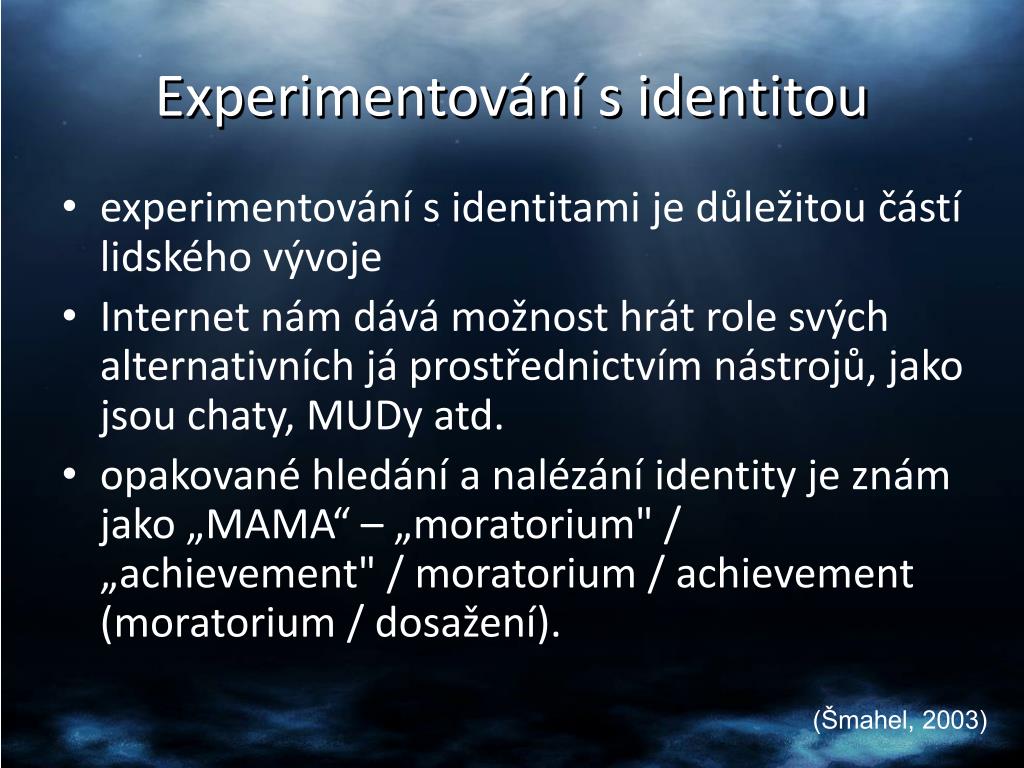 Experimentování s identitou

• experimentování s identitami je důležitou částí lidského vývoje
• Internet nám dává možnost hrát role svých alternativních já prostřednictvím nástrojů, jako jsou chaty, MUDy atd.
• opakované hledání a nalézání identity je znám jako „MAMA“ – „moratorium" / „achievement" / moratorium / achievement (moratorium / dosažení).

(Šmahel, 2003)